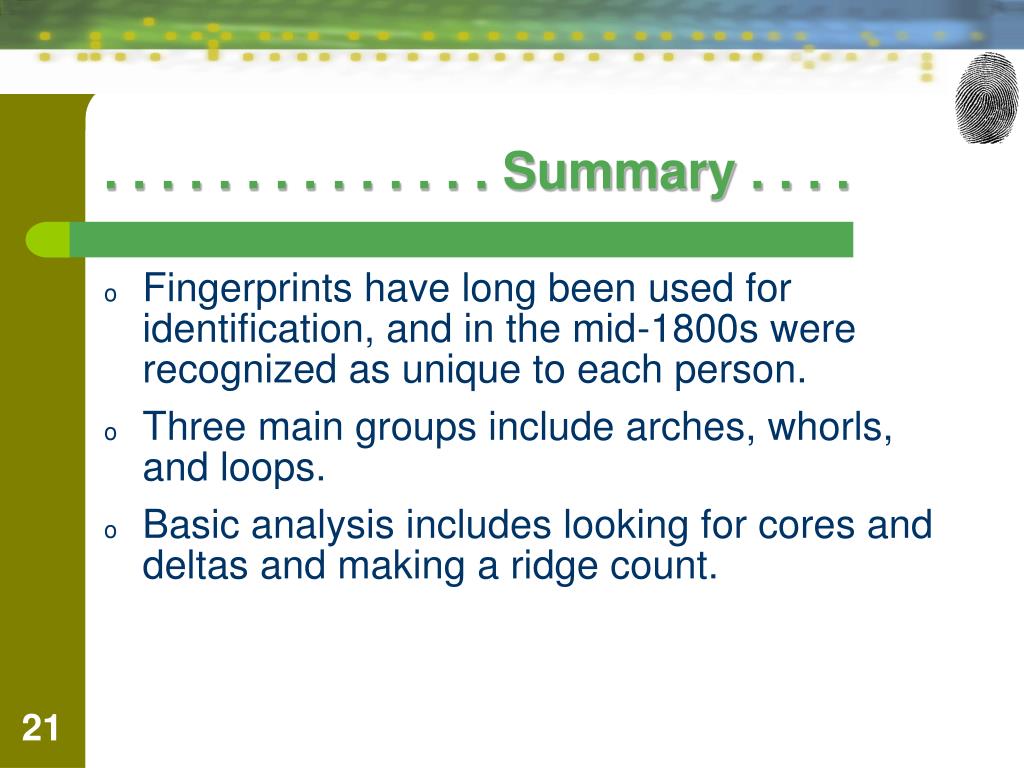 . . . . . . . . . . . . . . . Summary . . . .

o Fingerprints have long been used for identification, and in the mid-1800s were recognized as unique to each person.

o Three main groups include arches, whorls, and loops.

o Basic analysis includes looking for cores and deltas and making a ridge count.

21